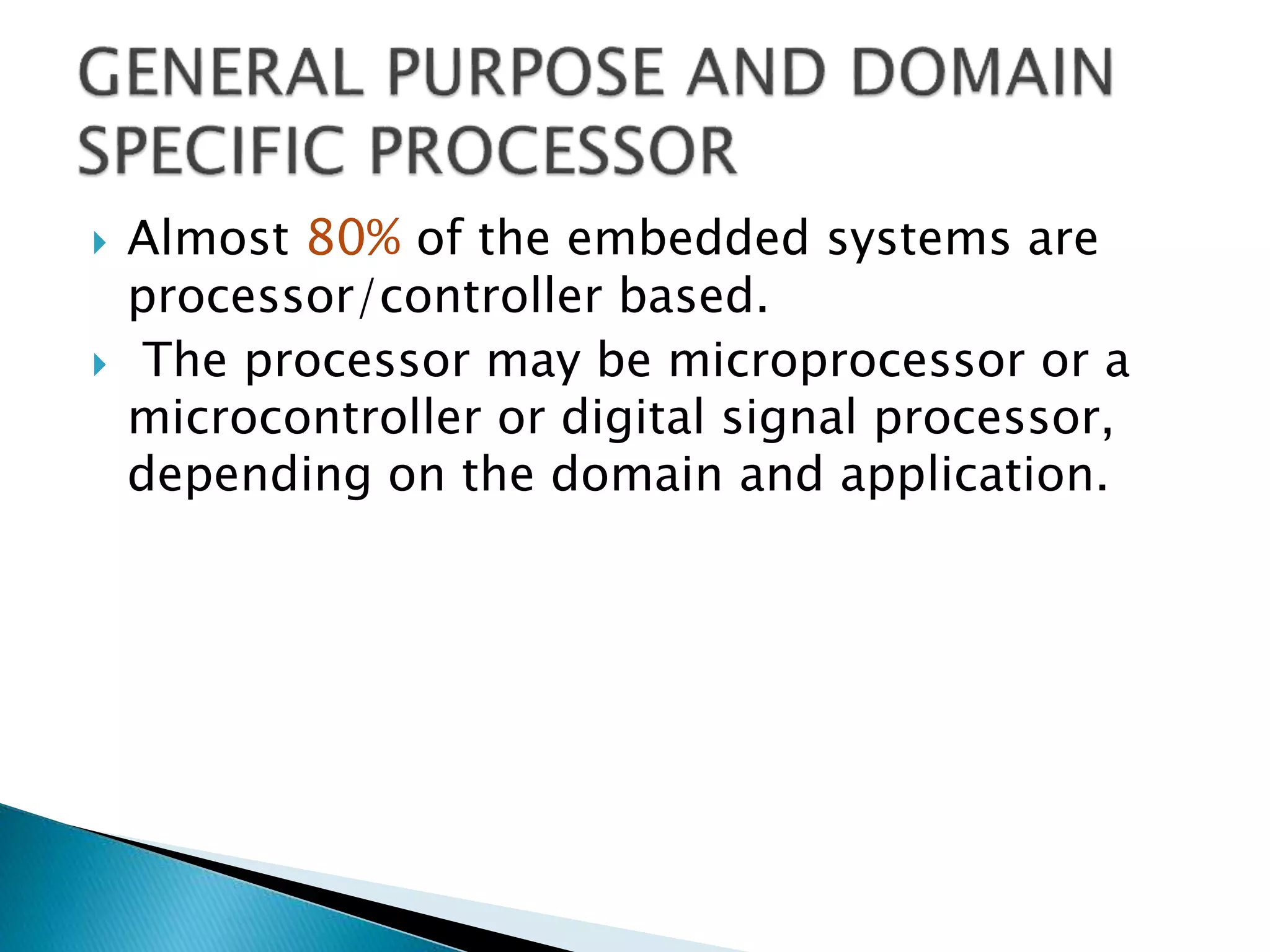 GENERAL PURPOSE AND DOMAIN SPECIFIC PROCESSOR

Almost 80% of the embedded systems are processor/controller based.

The processor may be microprocessor or a microcontroller or digital signal processor, depending on the domain and application.